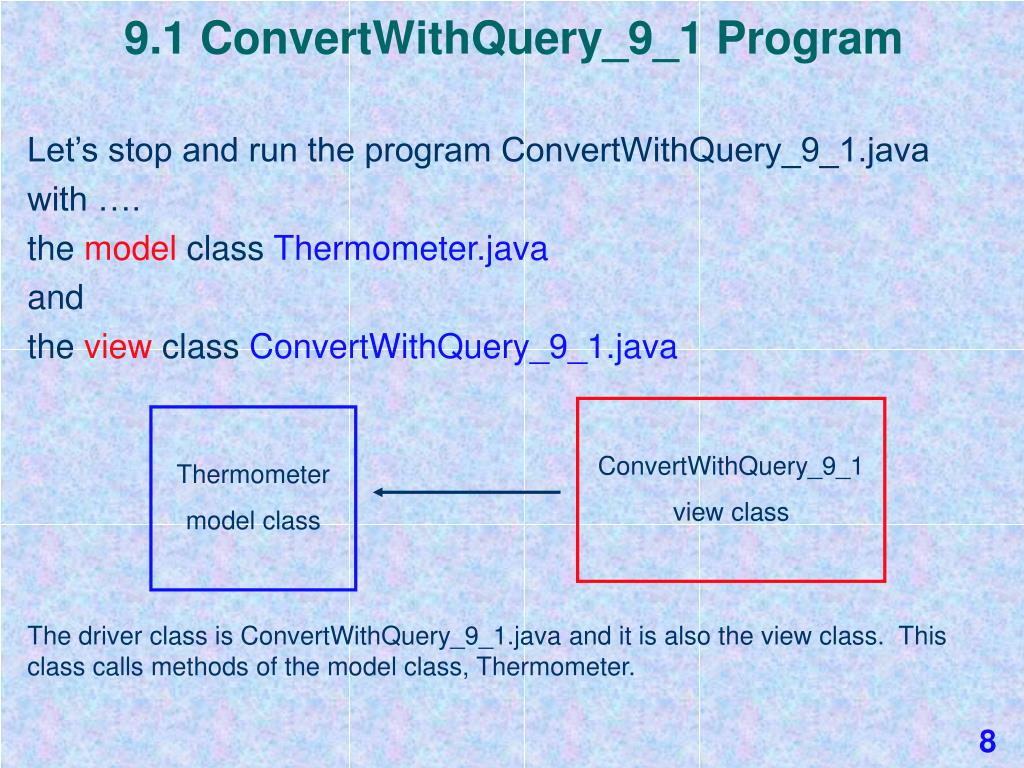 9.1 ConvertWithQuery_9_1 Program

Let’s stop and run the program ConvertWithQuery_9_1.java with ….
the model class Thermometer.java
and
the view class ConvertWithQuery_9_1.java

Thermometer
model class

ConvertWithQuery_9_1
view class

The driver class is ConvertWithQuery_9_1.java and it is also the view class. This class calls methods of the model class, Thermometer.

8